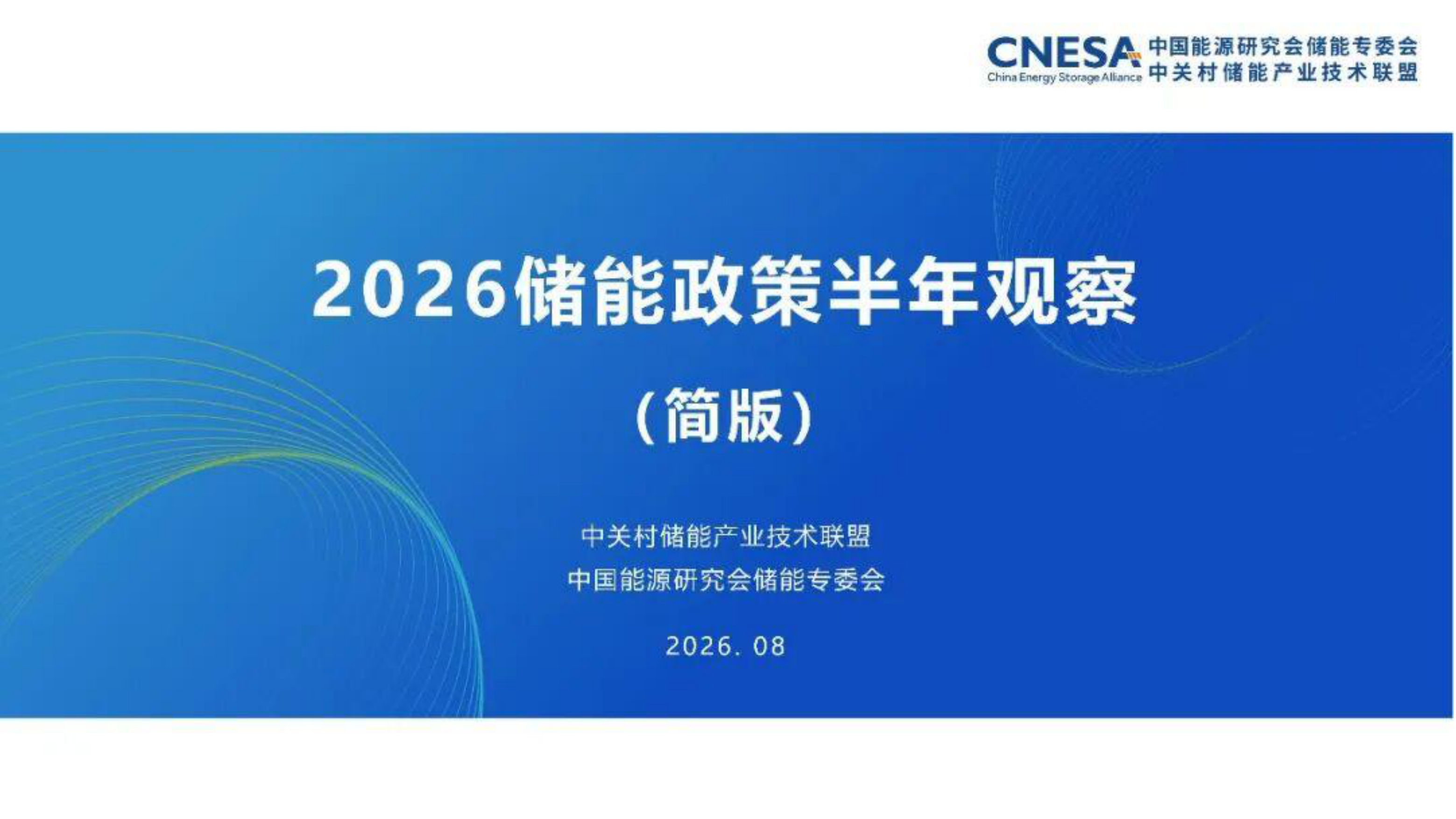 CNESA
China Energy Storage Alliance
中国能源研究会储能专委会
中关村储能产业技术联盟

2026储能政策半年观察

（简版）

中关村储能产业技术联盟
中国能源研究会储能专委会

2026. 08